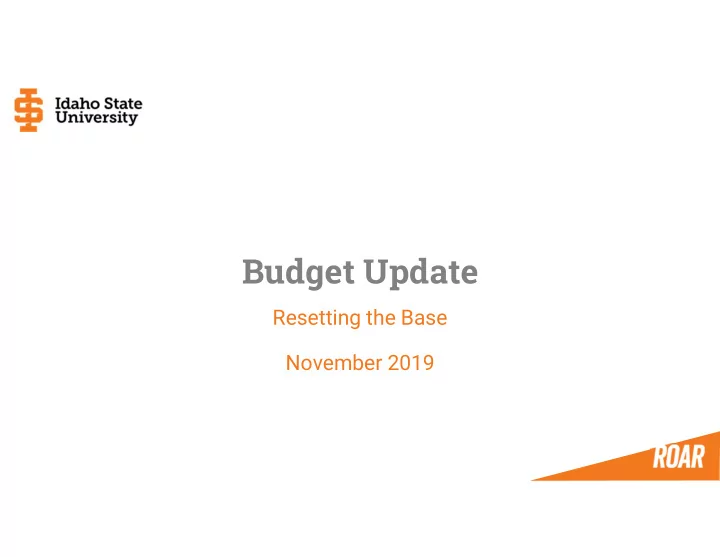 Idaho State University

Budget Update

Resetting the Base

November 2019

ROAR